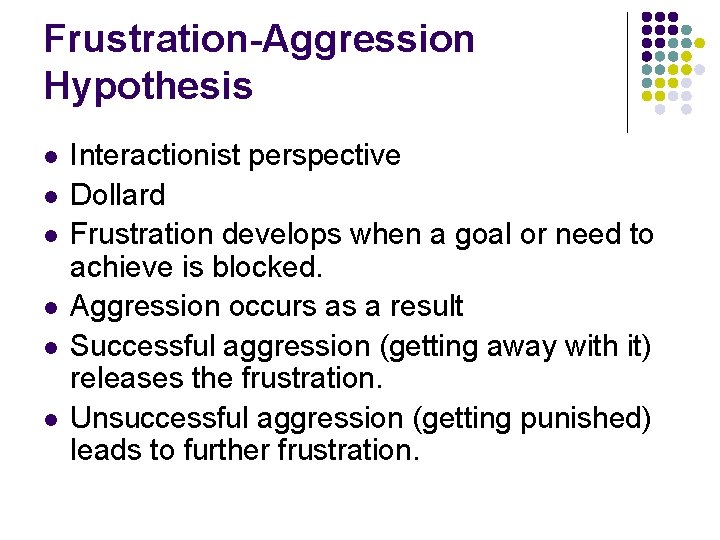 Frustration-Aggression Hypothesis

- Interactionist perspective
- Dollard
- Frustration develops when a goal or need to achieve is blocked.
- Aggression occurs as a result
- Successful aggression (getting away with it) releases the frustration.
- Unsuccessful aggression (getting punished) leads to further frustration.